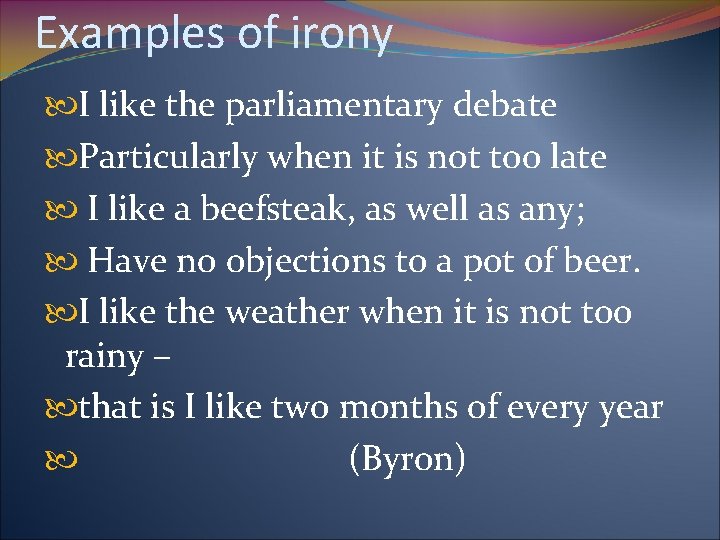 Examples of irony

I like the parliamentary debate

Particularly when it is not too late

I like a beefsteak, as well as any;

Have no objections to a pot of beer.

I like the weather when it is not too rainy –

that is I like two months of every year

(Byron)